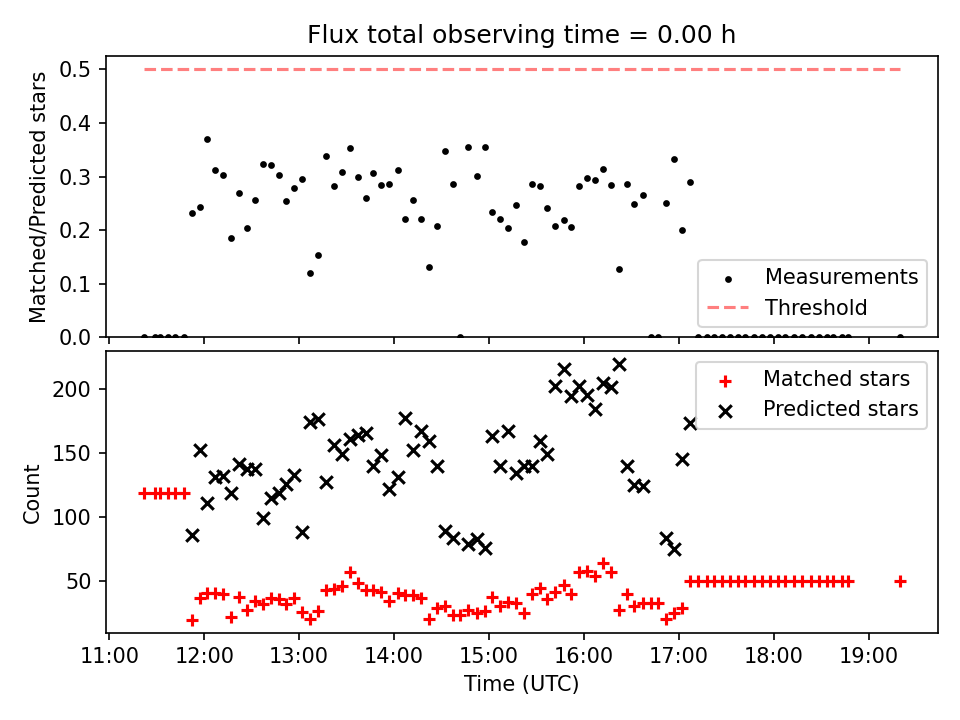 Flux total observing time = 0.00 h

Matched/Predicted stars

0.5
0.4
0.3
0.2
0.1
0.0

Measurements
Threshold

Count

200
150
100
50

Matched stars
Predicted stars

11:00 12:00 13:00 14:00 15:00 16:00 17:00 18:00 19:00

Time (UTC)